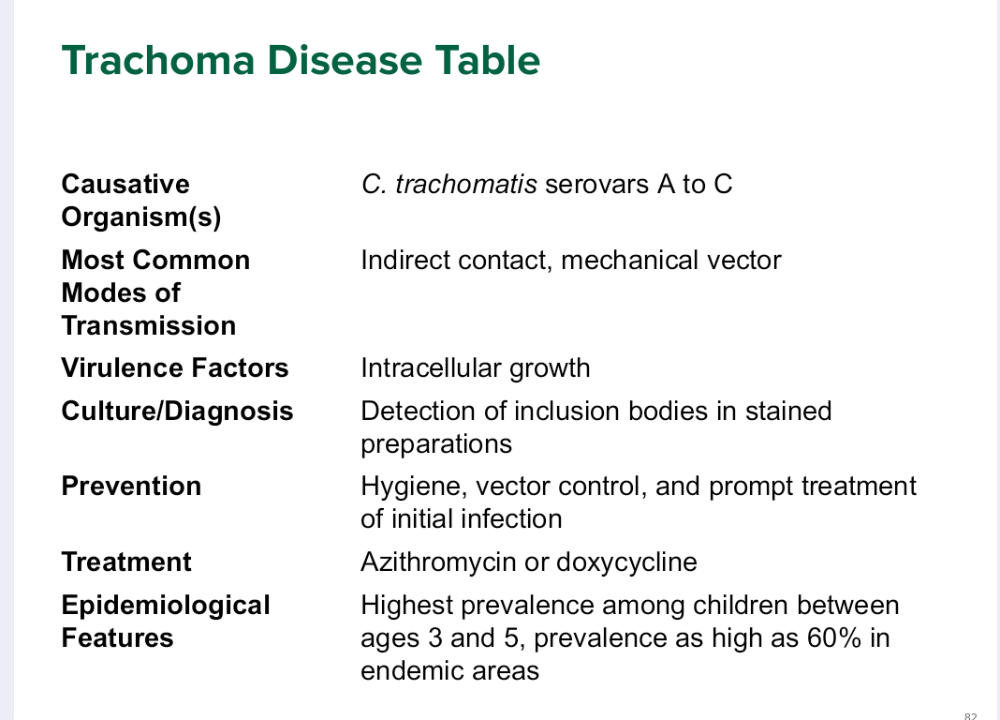 Trachoma Disease Table

| | |
|---|---|
| Causative Organism(s) | C. trachomatis serovars A to C |
| Most Common Modes of Transmission | Indirect contact, mechanical vector |
| Virulence Factors | Intracellular growth |
| Culture/Diagnosis | Detection of inclusion bodies in stained preparations |
| Prevention | Hygiene, vector control, and prompt treatment of initial infection |
| Treatment | Azithromycin or doxycycline |
| Epidemiological Features | Highest prevalence among children between ages 3 and 5, prevalence as high as 60% in endemic areas |

82